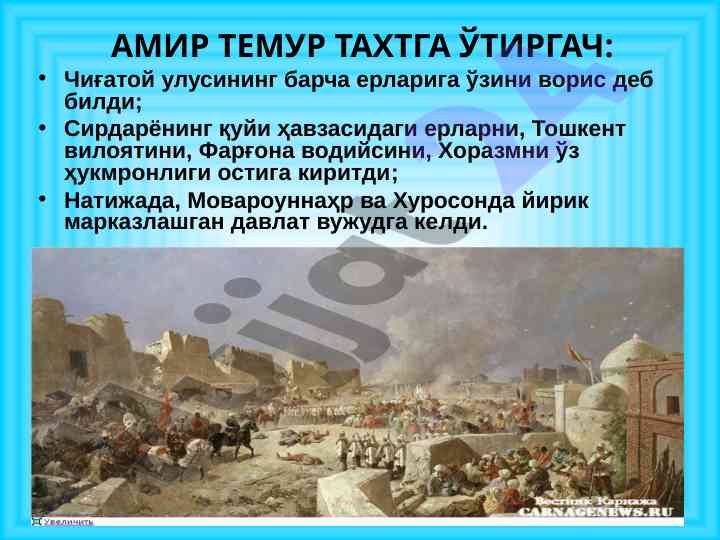 АМИР ТЕМУР ТАХТГА ЎТИРГАЧ:

• Чиғатой улусининг барча ерларига ўзини ворис деб билди;

• Сирдарёнинг қуйи ҳавзасидаги ерларни, Тошкент вилоятини, Фарғона водийсини, Хоразмни ўз ҳукмронлиги остига киритди;

• Натижада, Мовароуннаҳр ва Хуросонда йирик марказлашган давлат вужудга келди.

Вестник Карнажа
CARNAGENEWS.RU

Увеличить